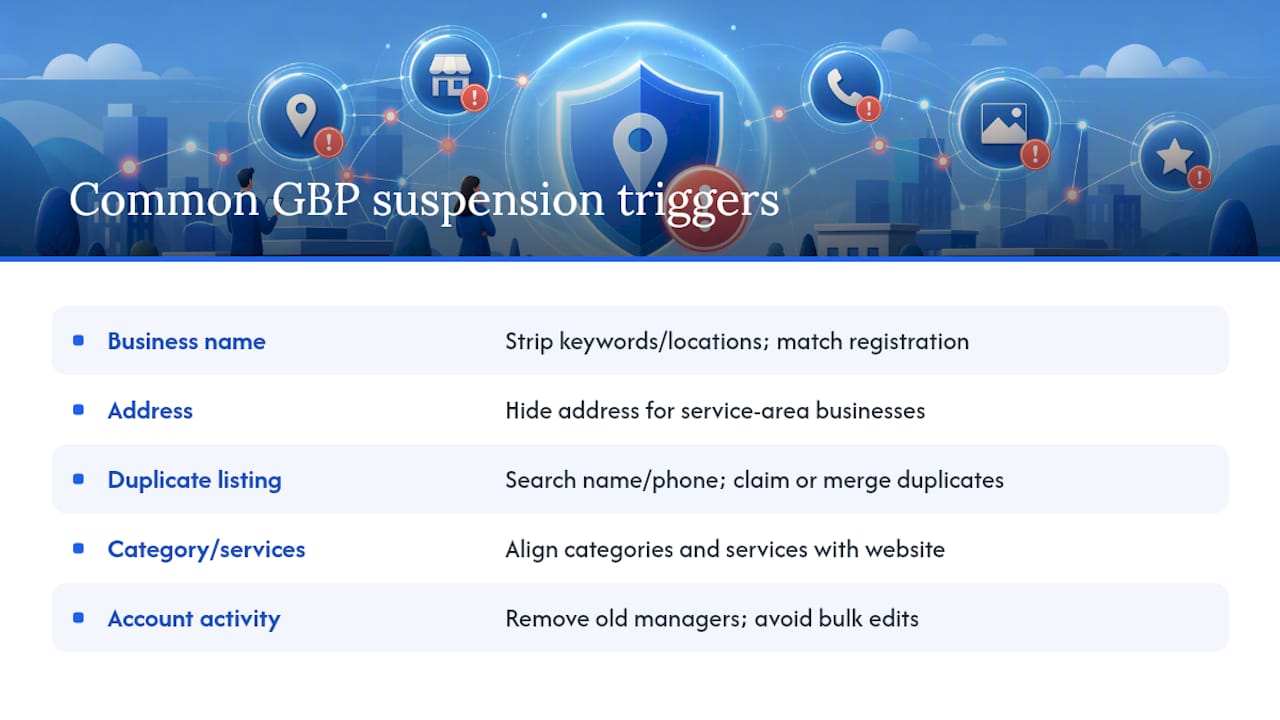 Common GBP suspension triggers

| | |
|---|---|
| Business name | Strip keywords/locations; match registration |
| Address | Hide address for service-area businesses |
| Duplicate listing | Search name/phone; claim or merge duplicates |
| Category/services | Align categories and services with website |
| Account activity | Remove old managers; avoid bulk edits |